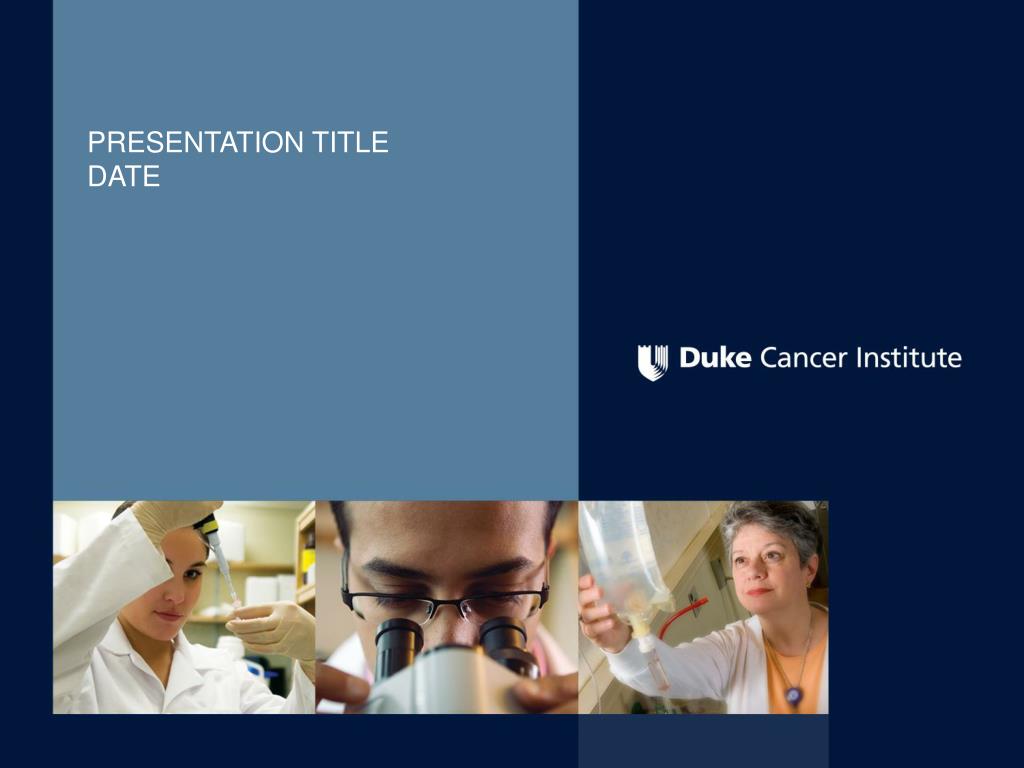 PRESENTATION TITLE
DATE

Duke Cancer Institute